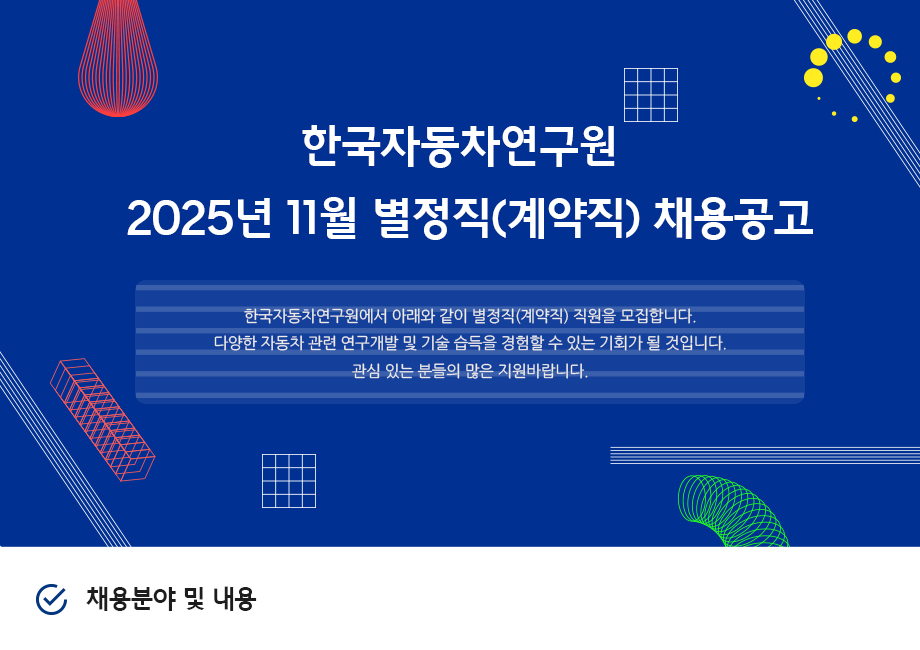 한국자동차연구원

2025년 11월 별정직(계약직) 채용공고

한국자동차연구원에서 아래와 같이 별정직(계약직) 직원을 모집합니다.
다양한 자동차 관련 연구개발 및 기술 습득을 경험할 수 있는 기회가 될 것입니다.
관심 있는 분들의 많은 지원바랍니다.

채용분야 및 내용